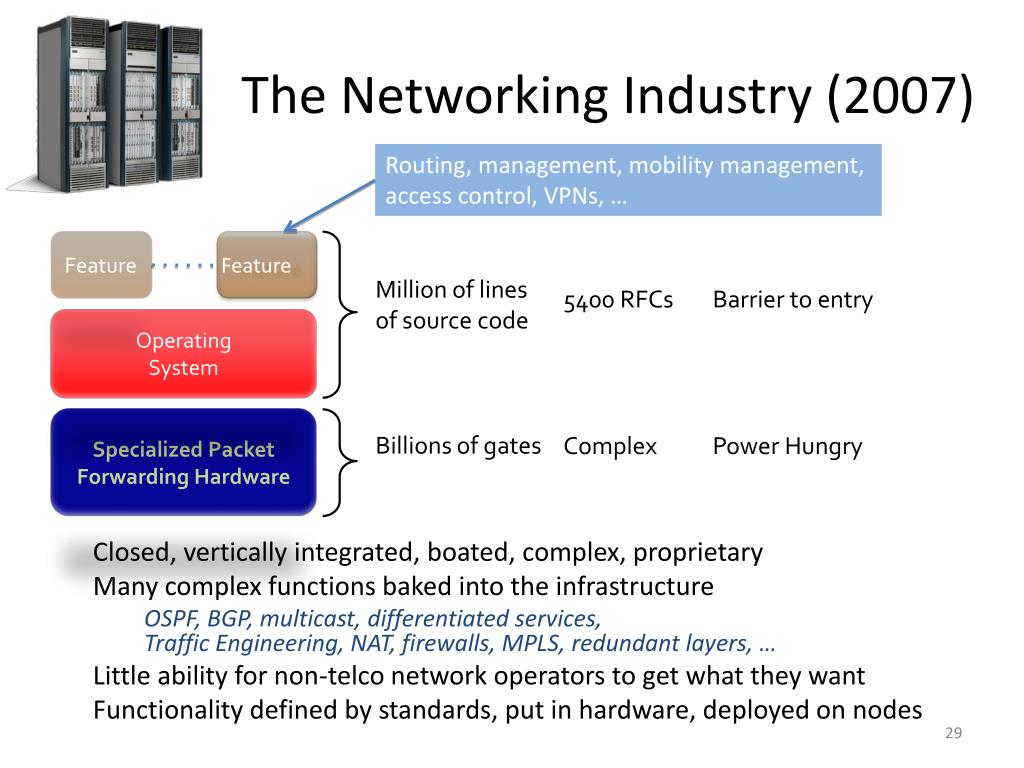 The Networking Industry (2007)

Routing, management, mobility management, access control, VPNs, …

Feature

Feature

Operating System

Specialized Packet Forwarding Hardware

Million of lines of source code

5400 RFCs

Barrier to entry

Billions of gates

Complex

Power Hungry

Closed, vertically integrated, boated, complex, proprietary
Many complex functions baked into the infrastructure

OSPF, BGP, multicast, differentiated services,
Traffic Engineering, NAT, firewalls, MPLS, redundant layers, …

Little ability for non-telco network operators to get what they want
Functionality defined by standards, put in hardware, deployed on nodes

29